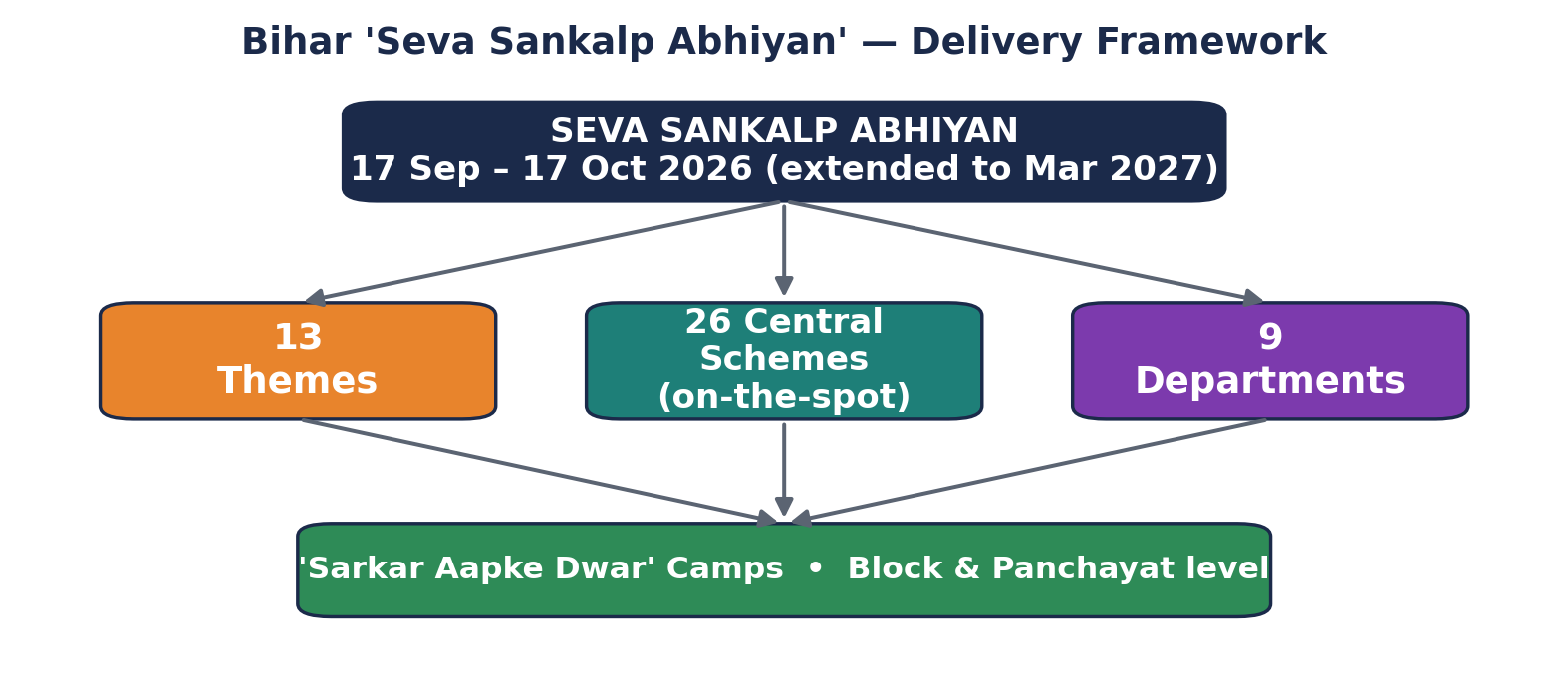 Bihar 'Seva Sankalp Abhiyan' — Delivery Framework

SEVA SANKALP ABHIYAN
17 Sep – 17 Oct 2026 (extended to Mar 2027)

13
Themes

26 Central
Schemes
(on-the-spot)

9
Departments

'Sarkar Aapke Dwar' Camps • Block & Panchayat level